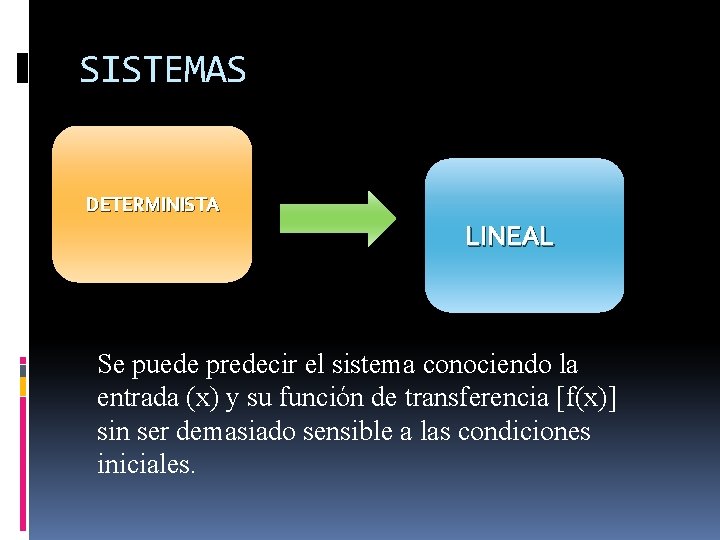 SISTEMAS

DETERMINISTA

LINEAL

Se puede predecir el sistema conociendo la entrada (x) y su función de transferencia [f(x)] sin ser demasiado sensible a las condiciones iniciales.